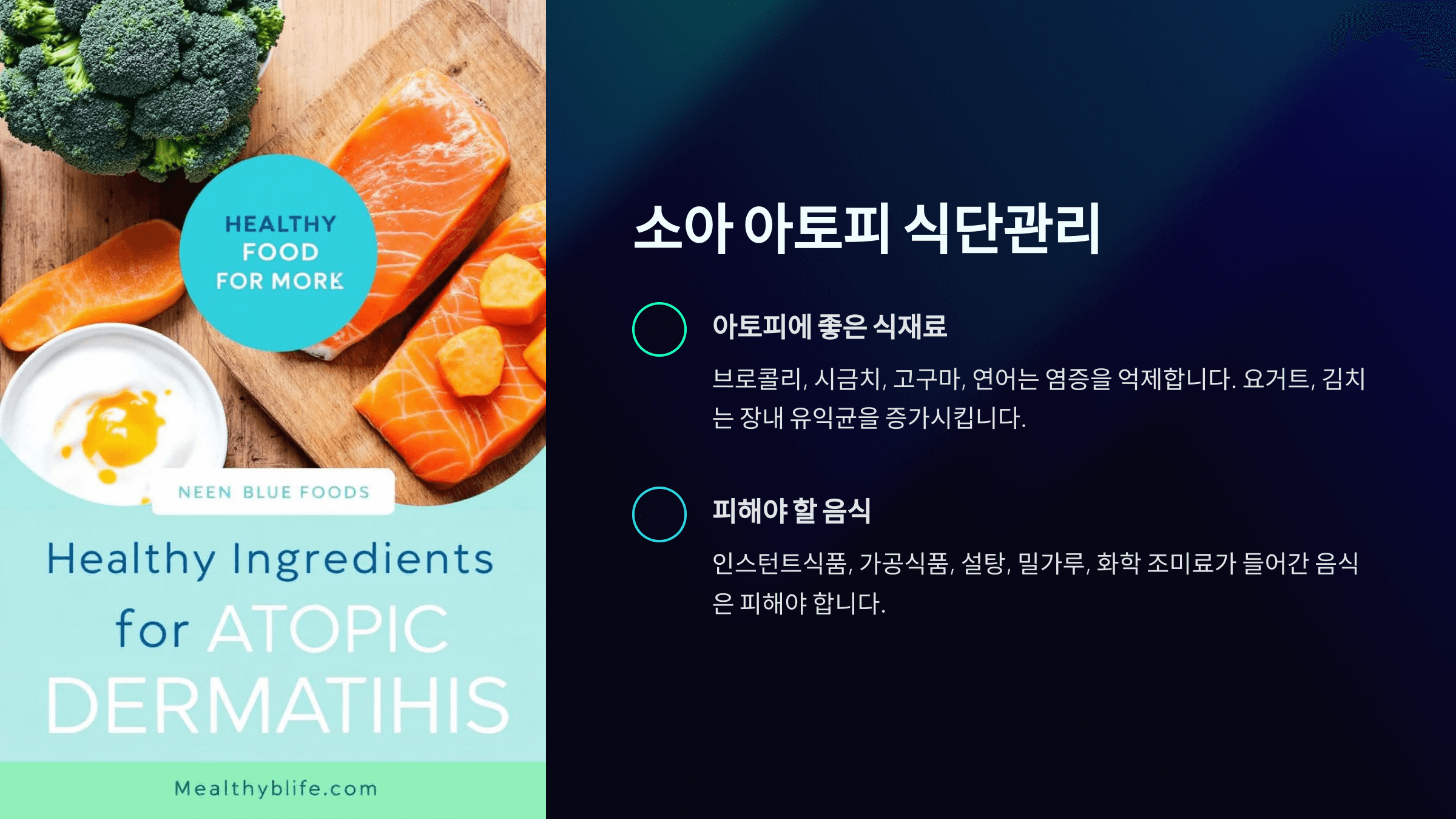 HEALTHY FOOD FOR MORK

NEEN BLUE FOODS

Healthy Ingredients for ATOPIC DERMATIHIS

Mealthyblife.com

소아 아토피 식단관리

아토피에 좋은 식재료

브로콜리, 시금치, 고구마, 연어는 염증을 억제합니다. 요거트, 김치는 장내 유익균을 증가시킵니다.

피해야 할 음식

인스턴트식품, 가공식품, 설탕, 밀가루, 화학 조미료가 들어간 음식은 피해야 합니다.